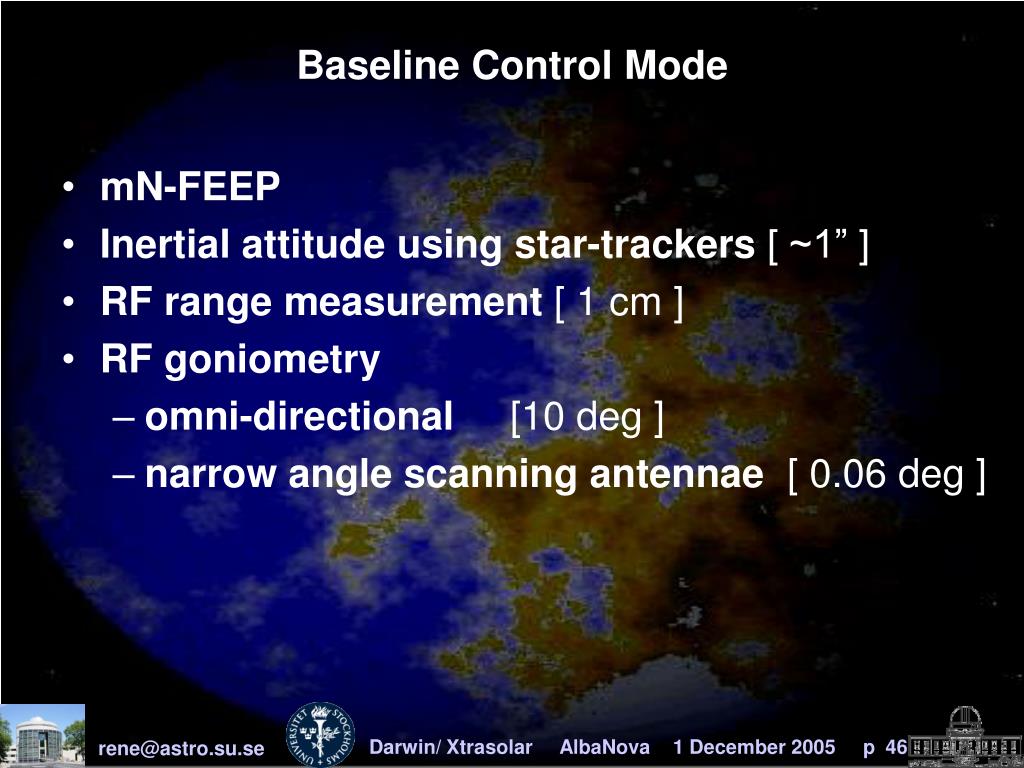 Baseline Control Mode

• mN-FEEP
• Inertial attitude using star-trackers [ ~1” ]
• RF range measurement [ 1 cm ]
• RF goniometry
– omni-directional [10 deg ]
– narrow angle scanning antennae [ 0.06 deg ]

rene@astro.su.se
UNIVERSITET STOCKHOLMS
Darwin/ Xtrasolar AlbaNova 1 December 2005 p 46